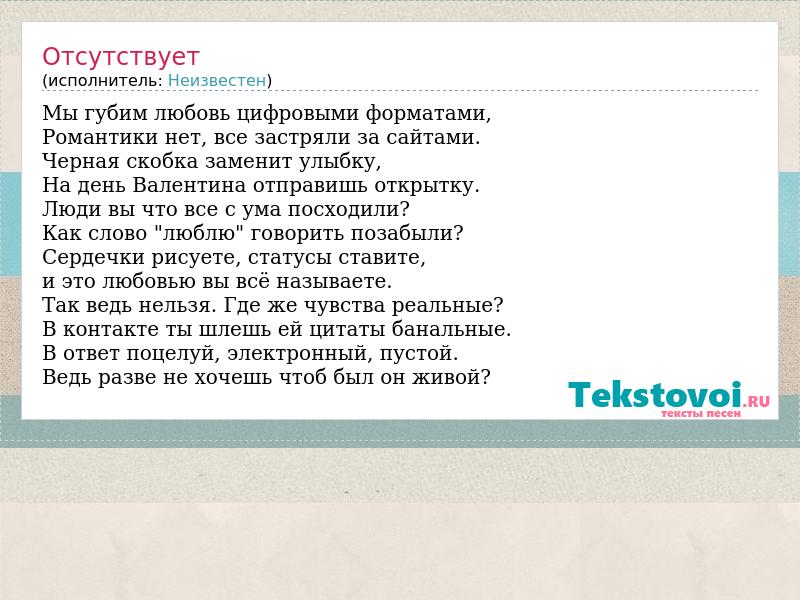 Отсутствует
(исполнитель: Неизвестен)

Мы губим любовь цифровыми форматами,
Романтики нет, все застряли за сайтами.
Черная скобка заменит улыбку,
На день Валентина отправишь открытку.
Люди вы что все с ума посходили?
Как слово "люблю" говорить позабыли?
Сердечки рисуете, статусы ставите,
и это любовью вы всё называете.
Так ведь нельзя. Где же чувства реальные?
В контакте ты шлешь ей цитаты банальные.
В ответ поцелуй, электронный, пустой.
Ведь разве не хочешь чтоб был он живой?

Tekstovoi.RU
тексты песен